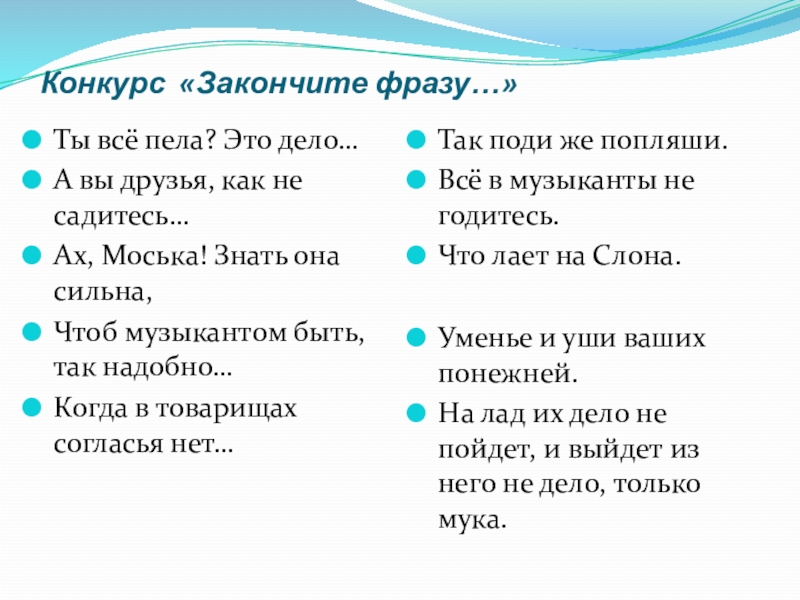 Конкурс «Закончите фразу…»

Ты всё пела? Это дело…

А вы друзья, как не садитесь…

Ах, Моська! Знать она сильна,

Чтоб музыкантом быть, так надобно…

Когда в товарищах согласья нет…

Так поди же попляши.

Всё в музыканты не годитесь.

Что лает на Слона.

Уменье и уши ваших понежней.

На лад их дело не пойдет, и выйдет из него не дело, только мука.